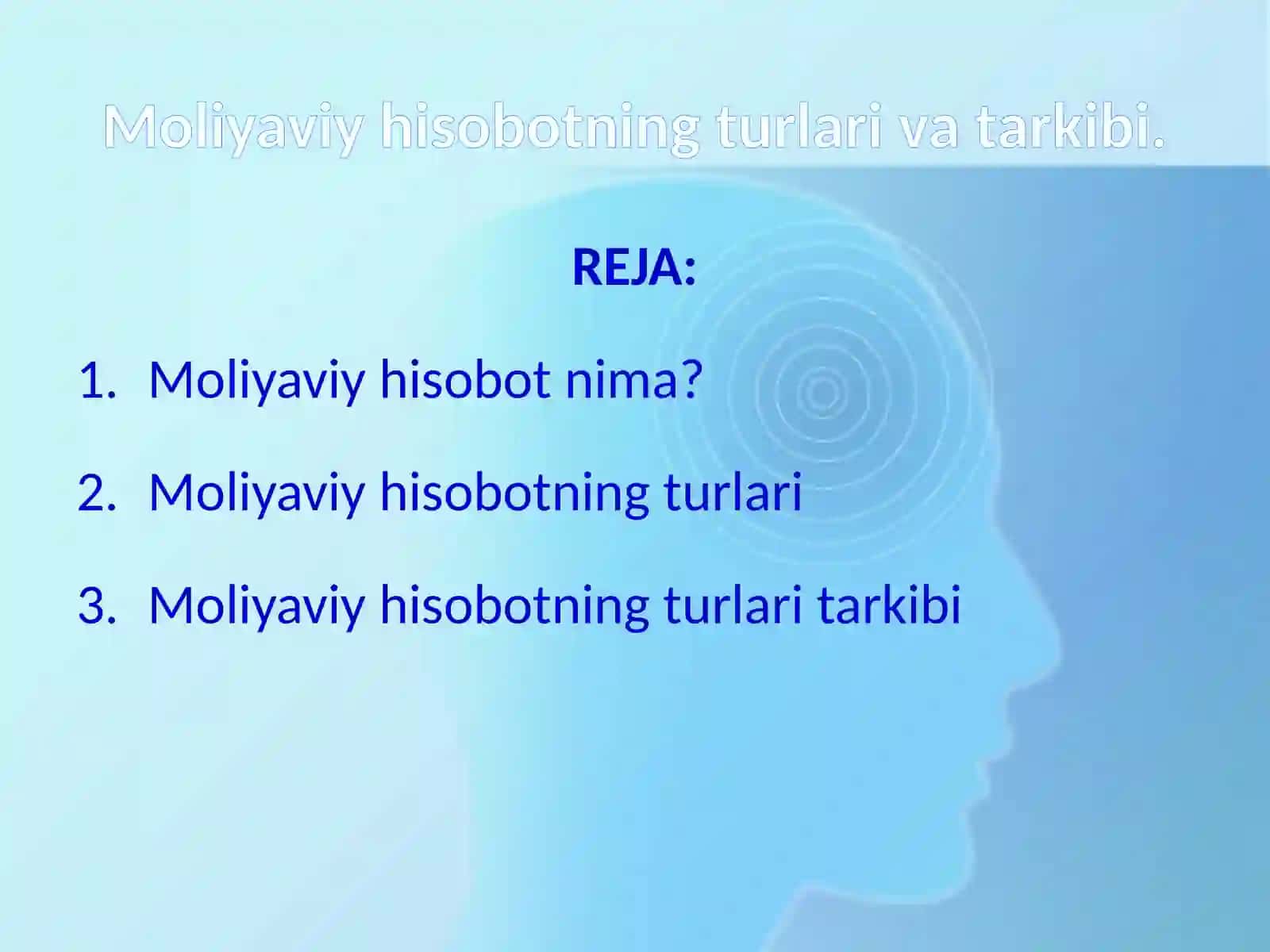 Moliyaviy hisobotning turlari va tarkibi.

REJA:

1. Moliyaviy hisobot nima?

2. Moliyaviy hisobotning turlari

3. Moliyaviy hisobotning turlari tarkibi